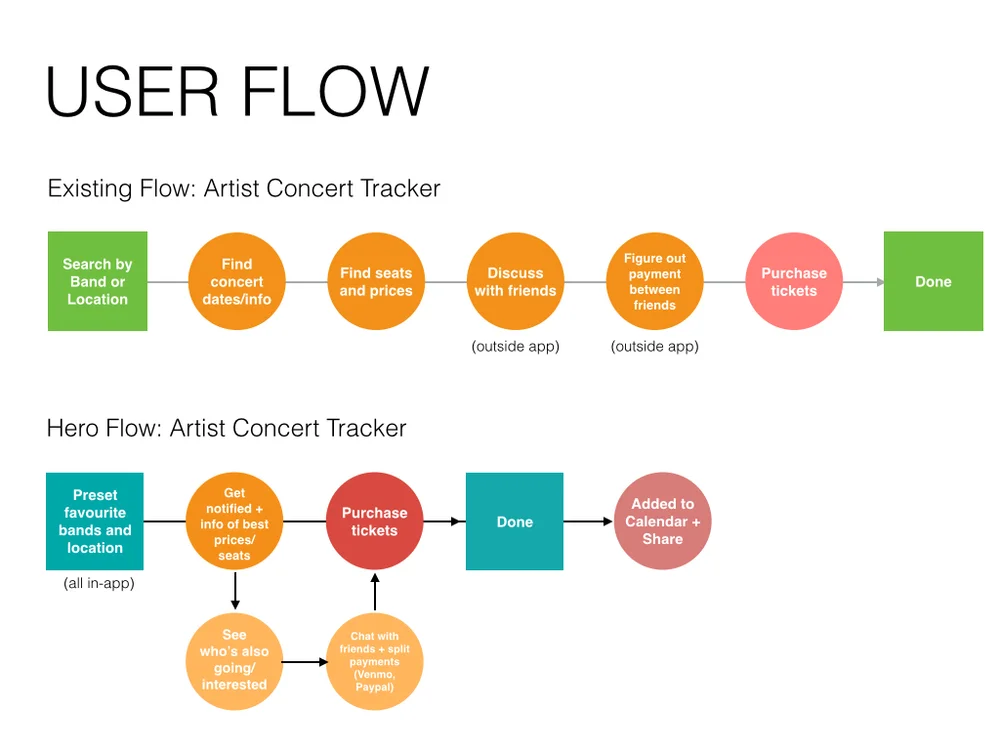 USER FLOW

Existing Flow: Artist Concert Tracker

Search by Band or Location

Find concert dates/info

Find seats and prices

Discuss with friends

(outside app)

Figure out payment between friends

(outside app)

Purchase tickets

Done

Hero Flow: Artist Concert Tracker

Preset favourite bands and location

(all in-app)

Get notified + info of best prices/ seats

Purchase tickets

Done

Added to Calendar + Share

See who's also going/ interested

Chat with friends + split payments (Venmo, Paypal)